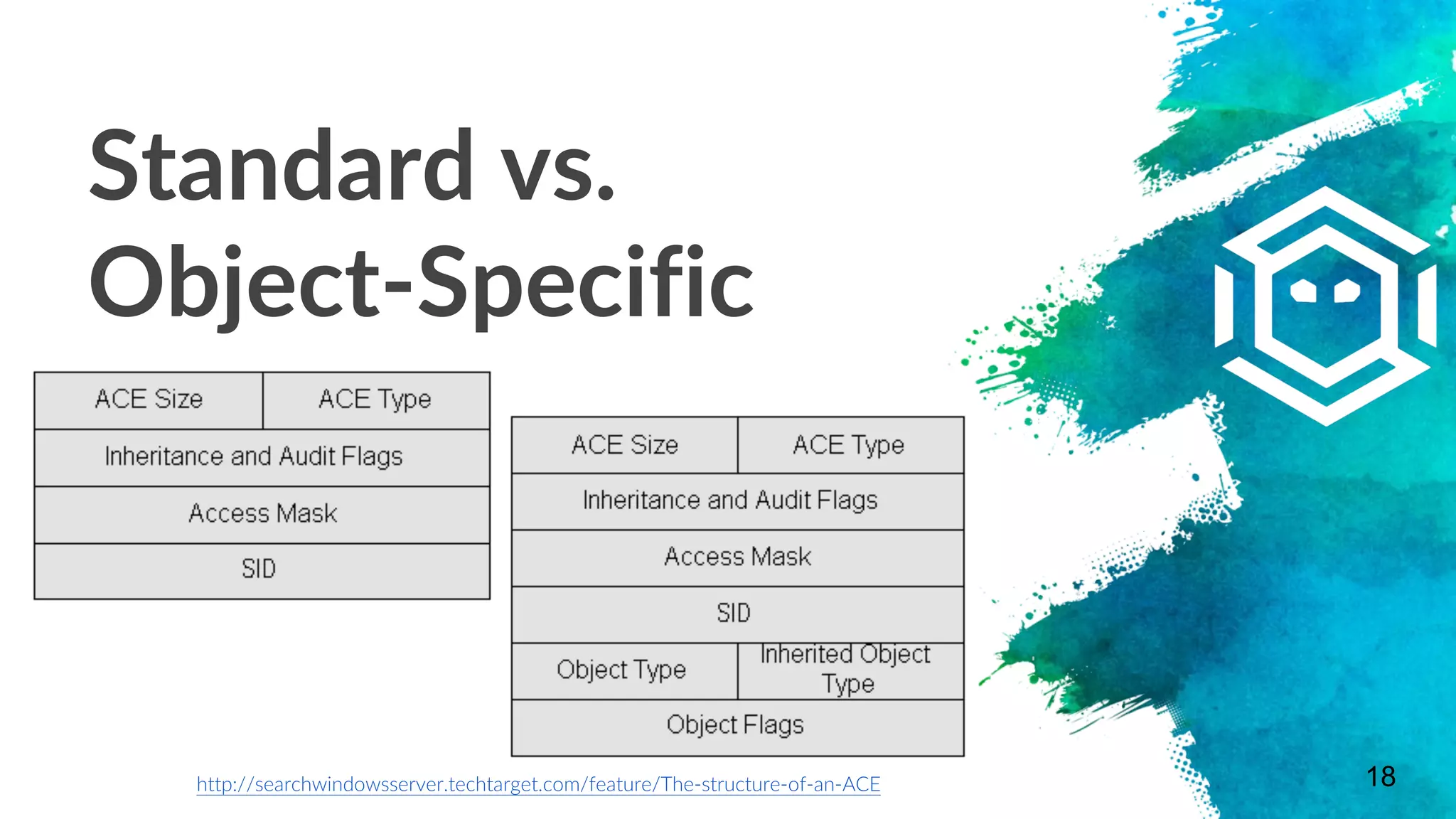 Standard vs. Object-Specific

| ACE Size | ACE Type |
|---|---|
| Inheritance and Audit Flags | |
| Access Mask | |
| SID | |

| ACE Size | ACE Type |
|---|---|
| Inheritance and Audit Flags | |
| Access Mask | |
| SID | |
| Object Type | Inherited Object Type |
| Object Flags | |

http://searchwindowsserver.techtarget.com/feature/The-structure-of-an-ACE

18